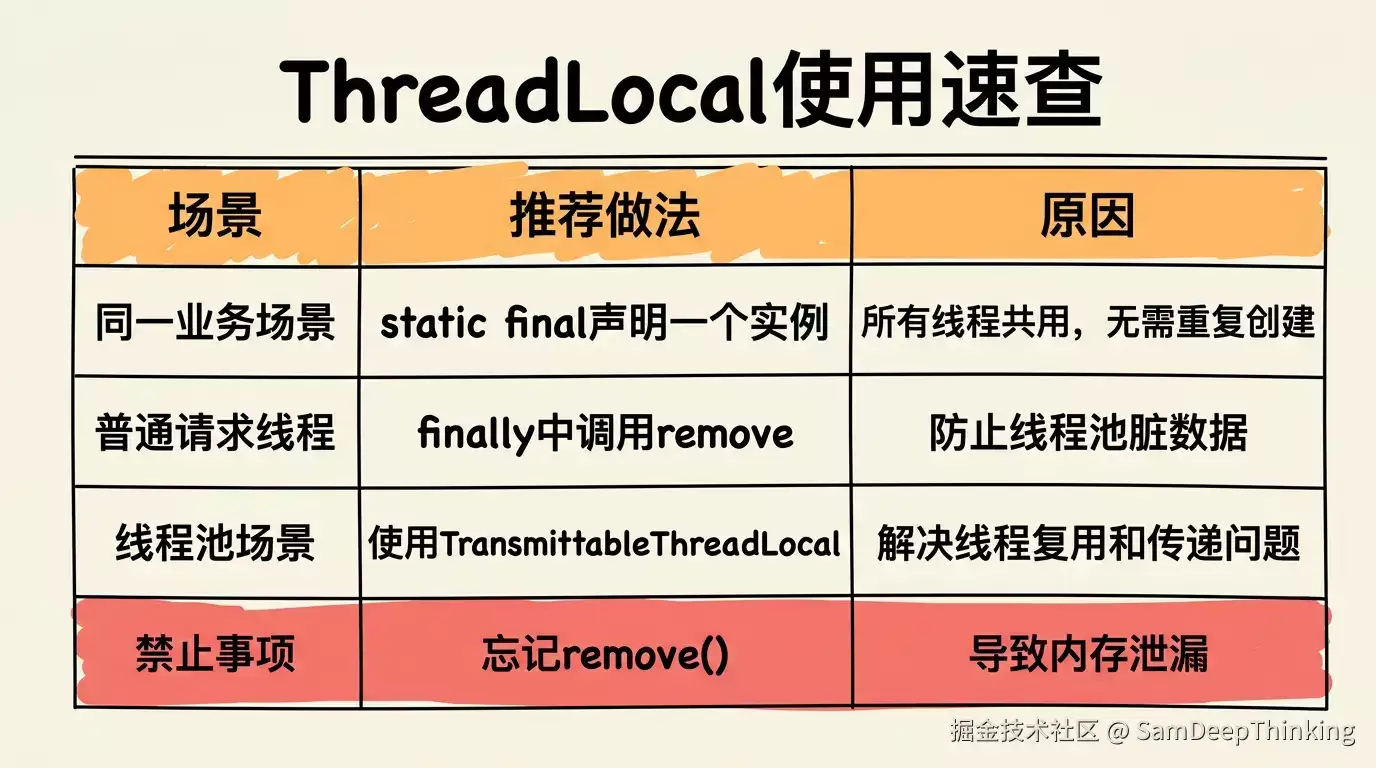 ThreadLocal使用速查

| 场景 | 推荐做法 | 原因 |
|---|---|---|
| 同一业务场景 | static final声明一个实例 | 所有线程共用，无需重复创建 |
| 普通请求线程 | finally中调用remove | 防止线程池脏数据 |
| 线程池场景 | 使用TransmittableThreadLocal | 解决线程复用和传递问题 |
| 禁止事项 | 忘记remove() | 导致内存泄漏 |

掘金技术社区 @ SamDeepThinking